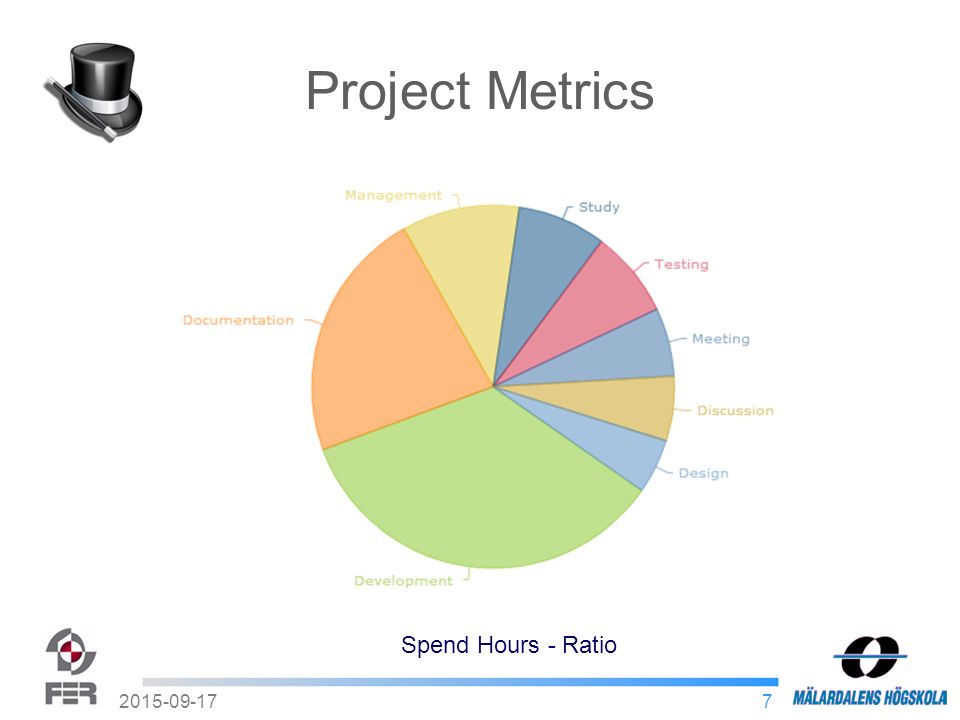 Project Metrics

Management
Study
Testing
Meeting
Discussion
Design
Development
Documentation

Spend Hours - Ratio

FER
2015-09-17
7
MÄLARDALENS HÖGSKOLA